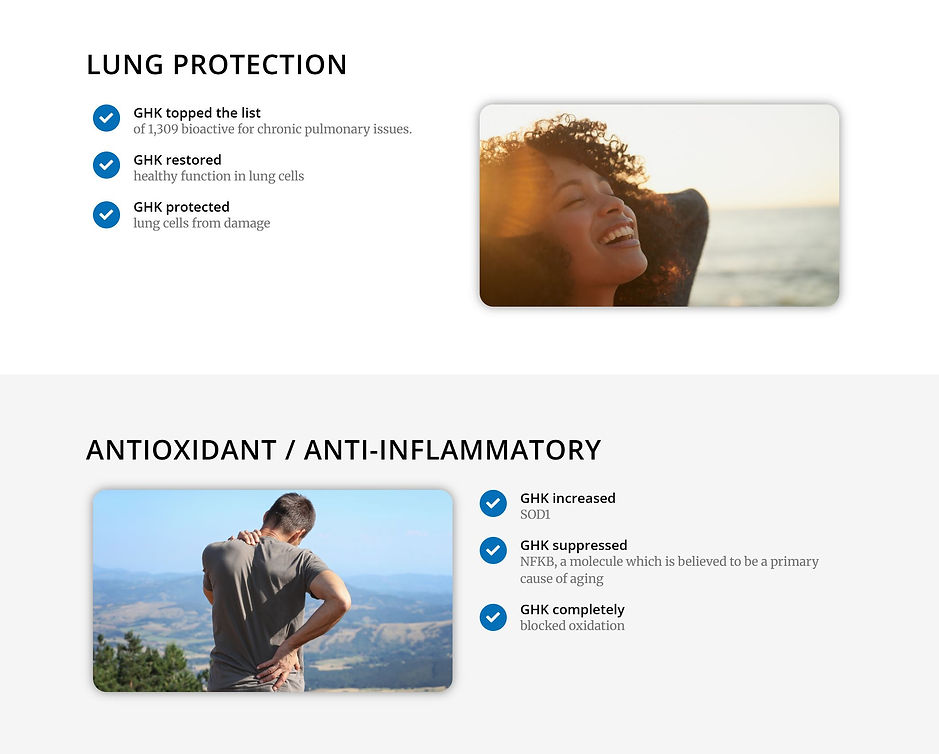 LUNG PROTECTION

GHK topped the list
of 1,309 bioactive for chronic pulmonary issues.

GHK restored
healthy function in lung cells

GHK protected
lung cells from damage

ANTIOXIDANT / ANTI-INFLAMMATORY

GHK increased
SOD1

GHK suppressed
NFKB, a molecule which is believed to be a primary cause of aging

GHK completely
blocked oxidation